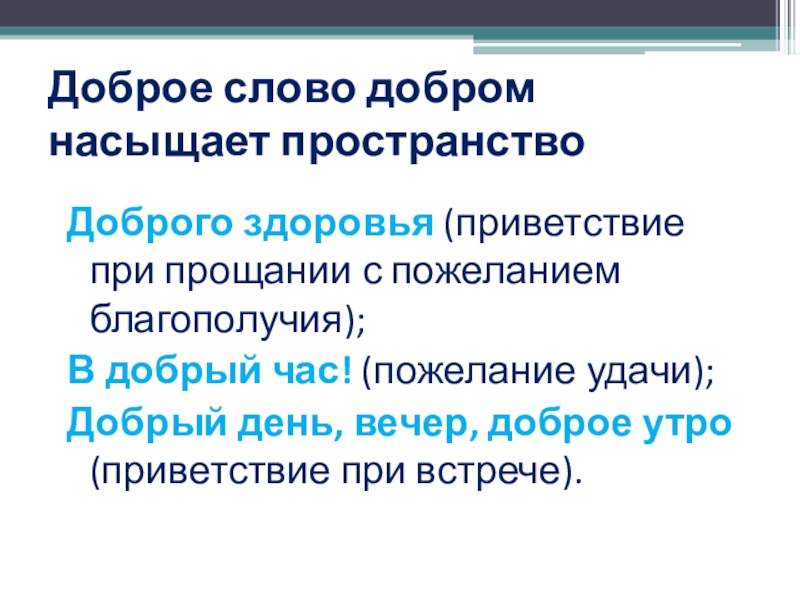 Доброе слово добром насыщает пространство

Доброго здоровья (приветствие при прощании с пожеланием благополучия);

В добрый час! (пожелание удачи);

Добрый день, вечер, доброе утро (приветствие при встрече).